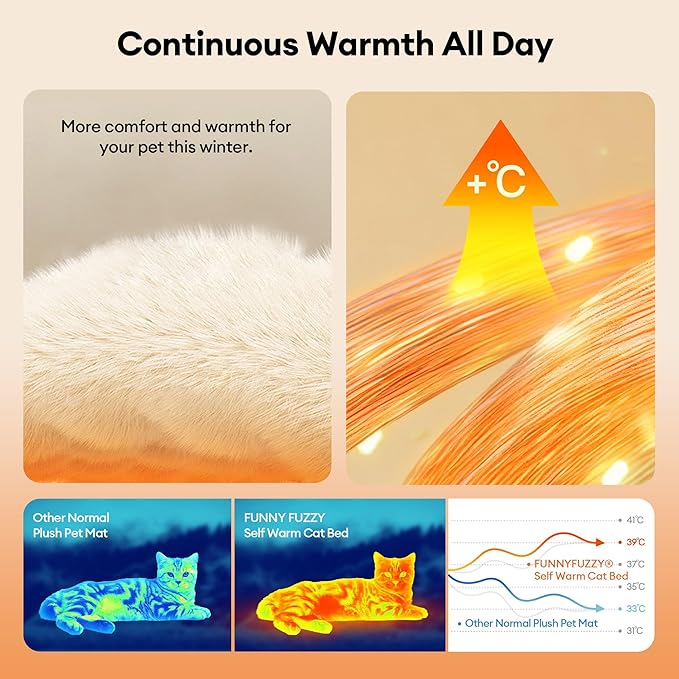 Continuous Warmth All Day

More comfort and warmth for your pet this winter.

+°C

Other Normal Plush Pet Mat

FUNNY FUZZY Self Warm Cat Bed

41°C
39°C
37°C
35°C
33°C
31°C

• FUNNYFUZZY® Self Warm Cat Bed

• Other Normal Plush Pet Mat